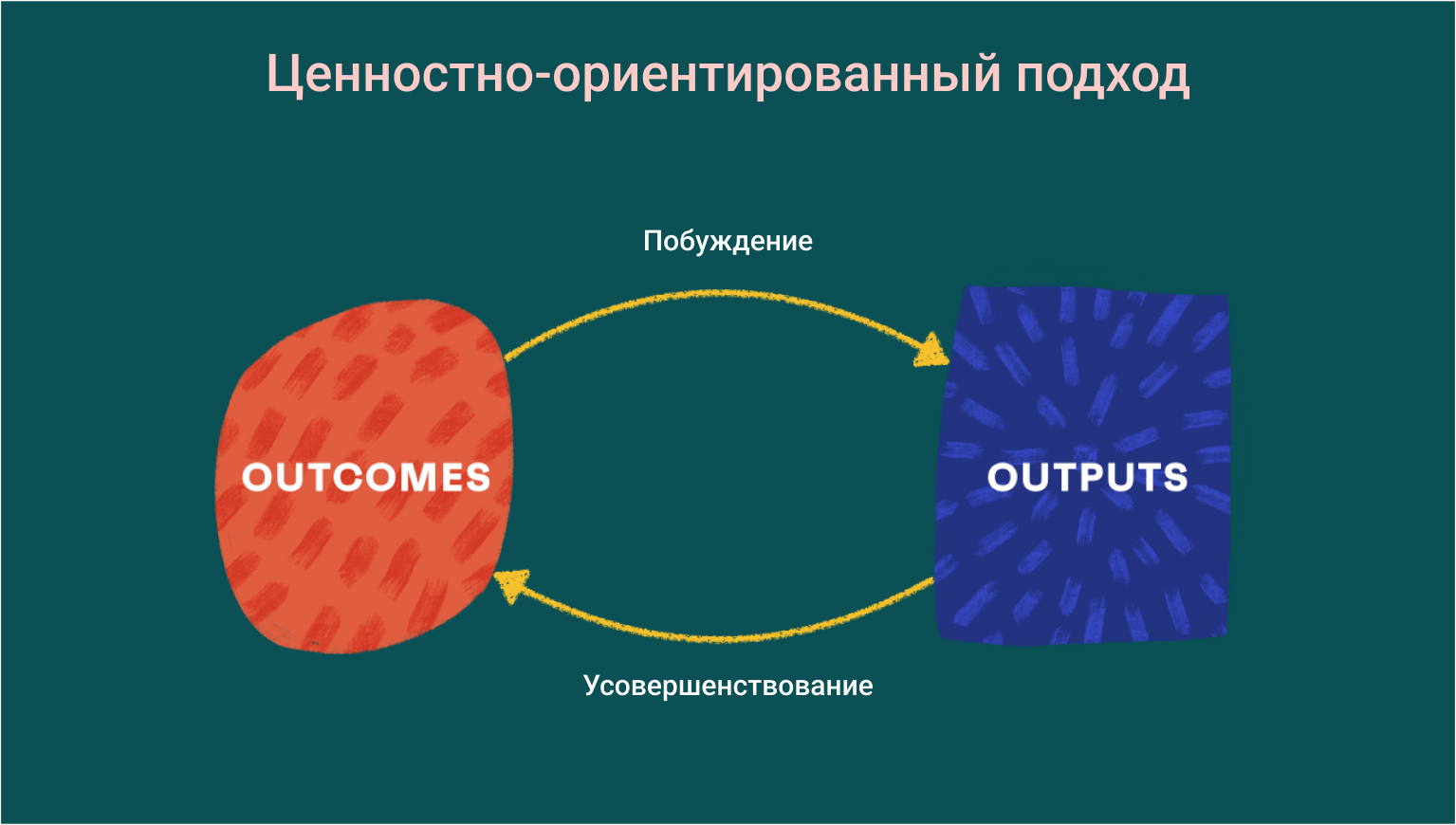 Ценностно-ориентированный подход

Побуждение

OUTCOMES

OUTPUTS

Усовершенствование